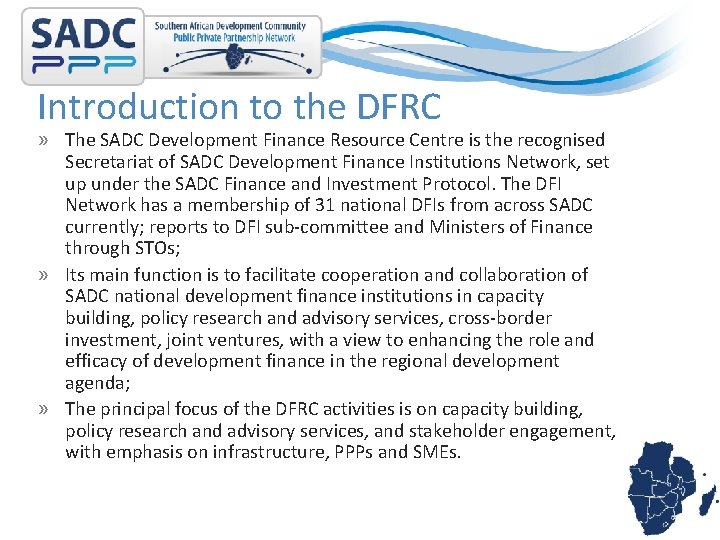 SADC PPP

Southern African Development Community
Public Private Partnership Network

Introduction to the DFRC

» The SADC Development Finance Resource Centre is the recognised Secretariat of SADC Development Finance Institutions Network, set up under the SADC Finance and Investment Protocol. The DFI Network has a membership of 31 national DFIs from across SADC currently; reports to DFI sub-committee and Ministers of Finance through STOs;

» Its main function is to facilitate cooperation and collaboration of SADC national development finance institutions in capacity building, policy research and advisory services, cross-border investment, joint ventures, with a view to enhancing the role and efficacy of development finance in the regional development agenda;

» The principal focus of the DFRC activities is on capacity building, policy research and advisory services, and stakeholder engagement, with emphasis on infrastructure, PPPs and SMEs.